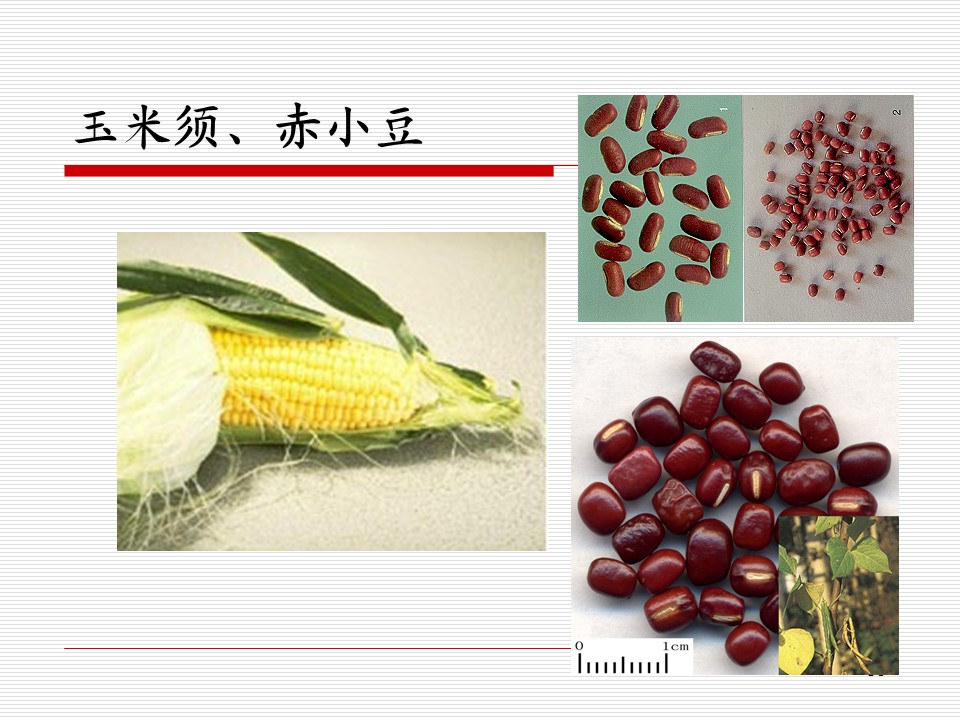 玉米须、赤小豆

1

2

0 1cm